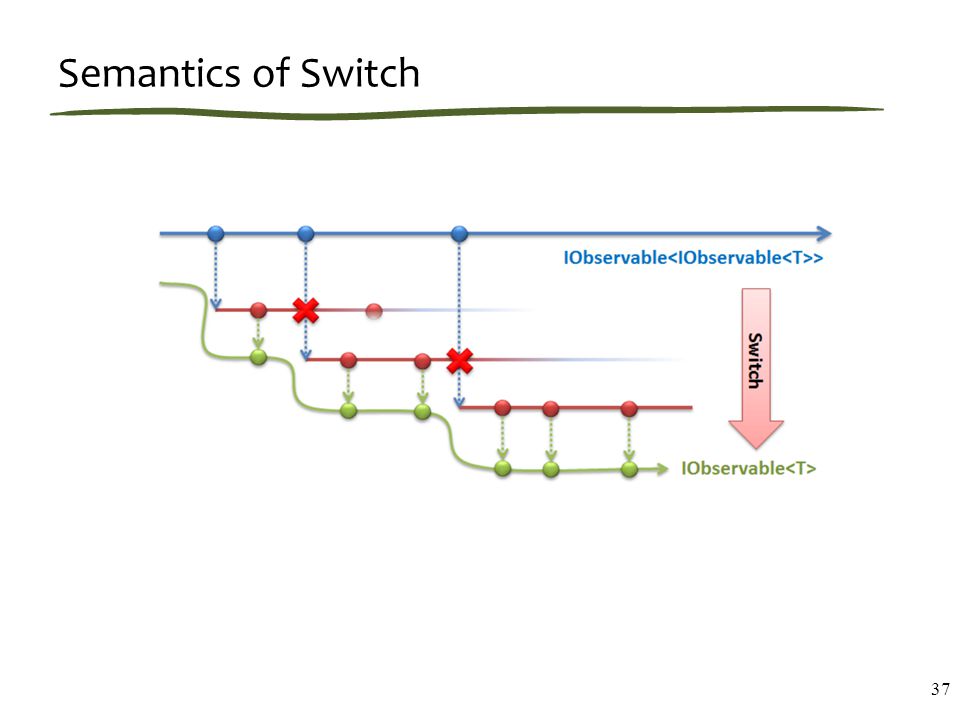 Semantics of Switch

IObservable<IObservable<T>>

Switch

IObservable<T>

37